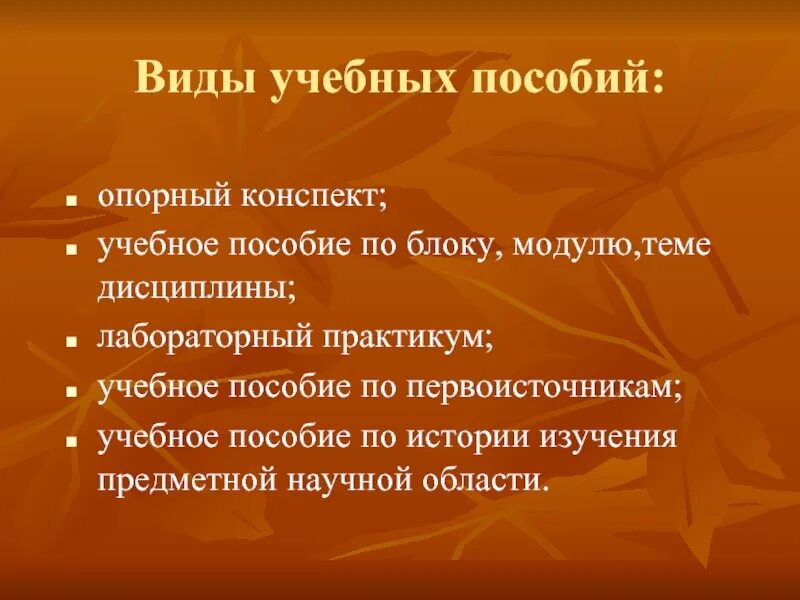 Виды учебных пособий:

- опорный конспект;
- учебное пособие по блоку, модулю,теме дисциплины;
- лабораторный практикум;
- учебное пособие по первоисточникам;
- учебное пособие по истории изучения предметной научной области.